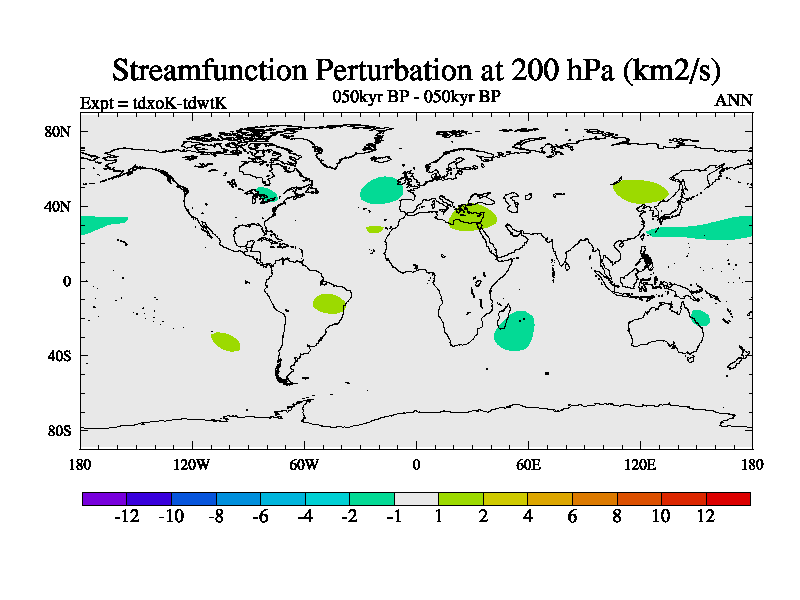 Streamfunction Perturbation at 200 hPa (km2/s)

Expt = tdxoK-tdwtK

050kyr BP - 050kyr BP

ANN

80N

40N

0

40S

80S

180

120W

60W

0

60E

120E

180

-12 -10 -8 -6 -4 -2 -1 1 2 4 6 8 10 12